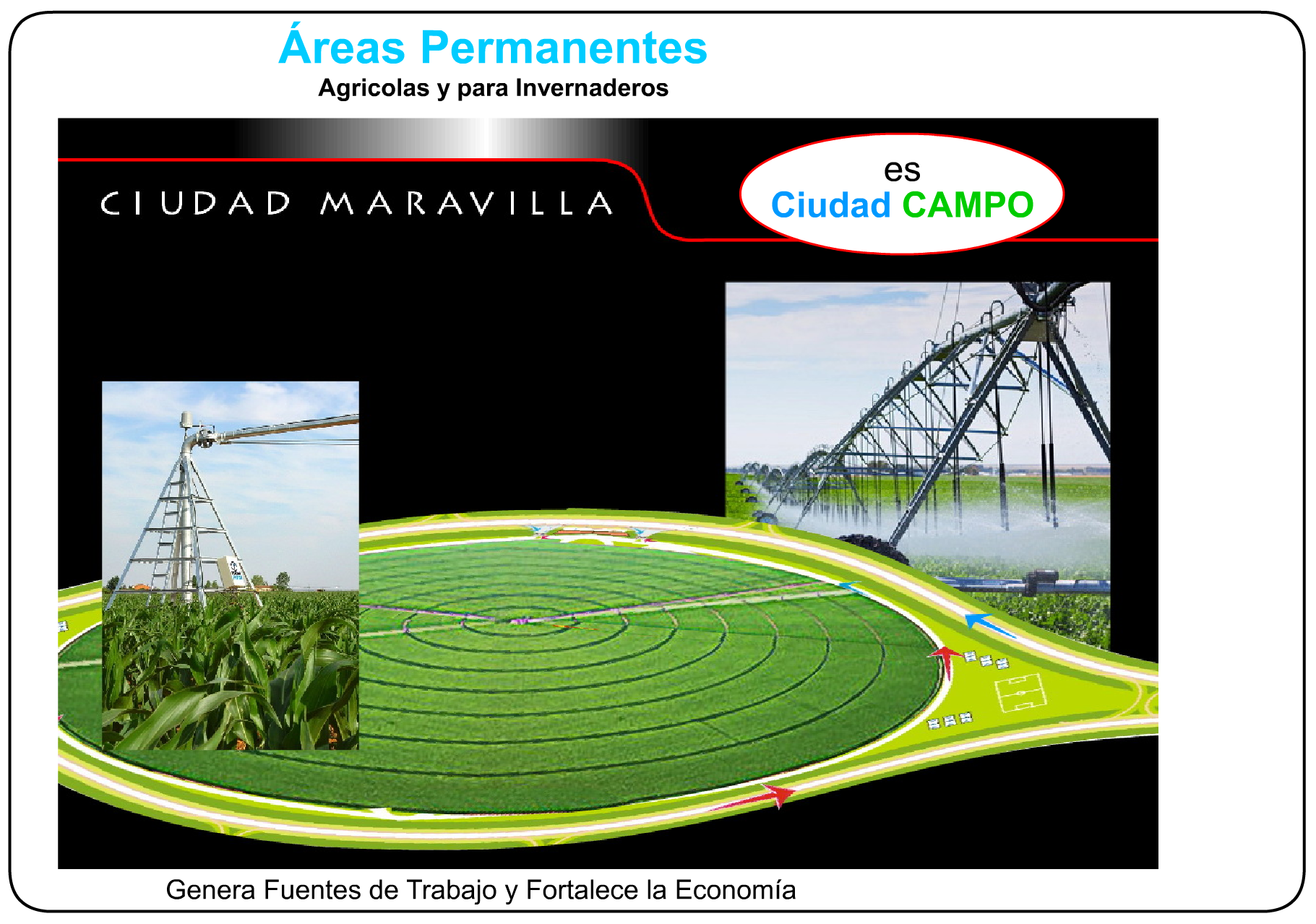 Áreas Permanentes
Agricolas y para Invernaderos

CIUDAD MARAVILLA

es
Ciudad CAMPO

Genera Fuentes de Trabajo y Fortalece la Economía